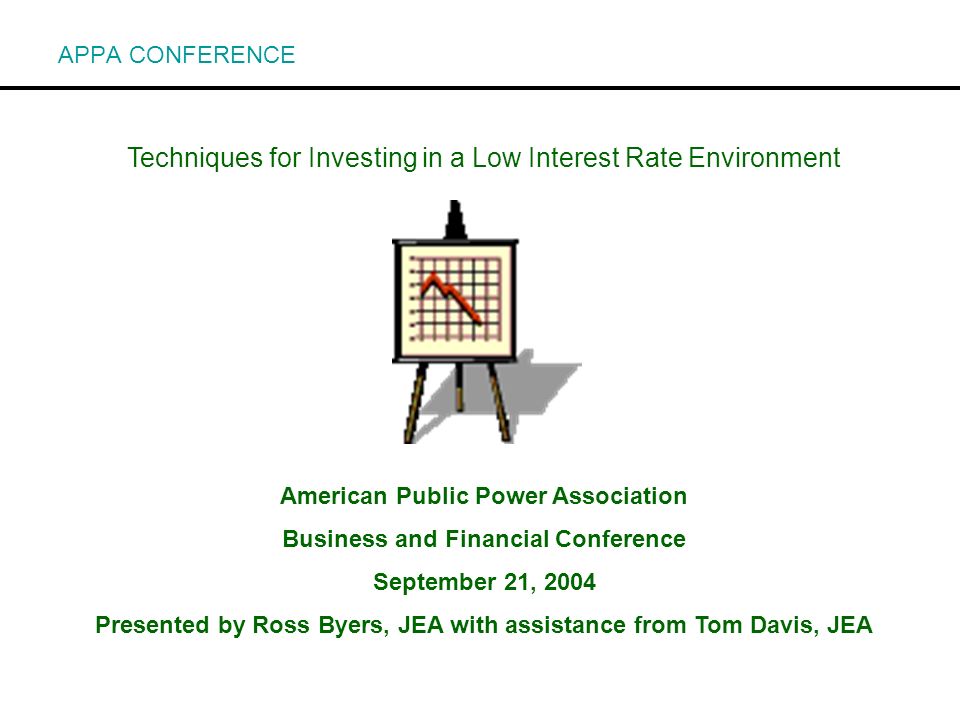 APPA CONFERENCE

Techniques for Investing in a Low Interest Rate Environment

American Public Power Association

Business and Financial Conference

September 21, 2004

Presented by Ross Byers, JEA with assistance from Tom Davis, JEA